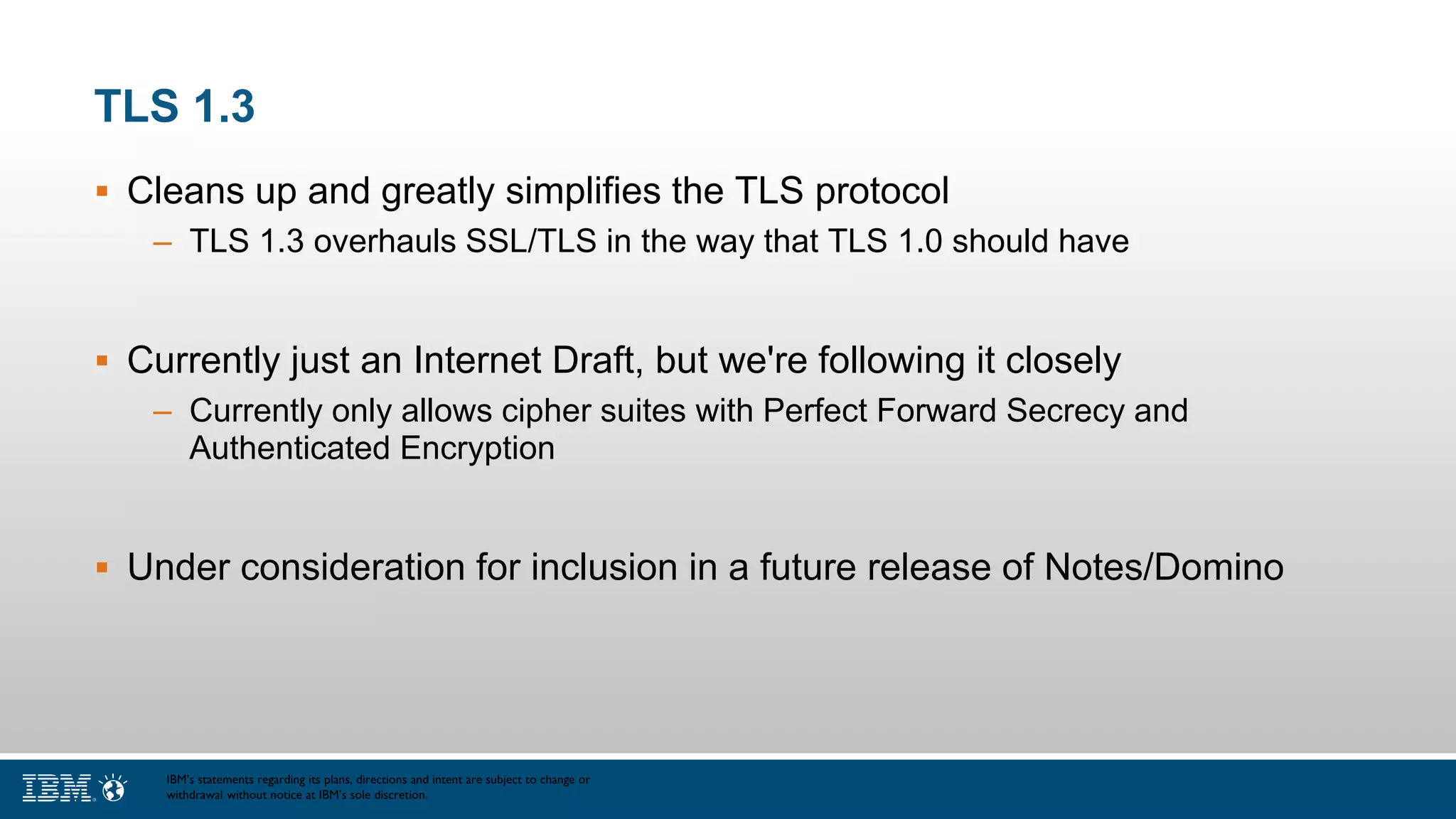 TLS 1.3

▪ Cleans up and greatly simplifies the TLS protocol
– TLS 1.3 overhauls SSL/TLS in the way that TLS 1.0 should have

▪ Currently just an Internet Draft, but we're following it closely
– Currently only allows cipher suites with Perfect Forward Secrecy and Authenticated Encryption

▪ Under consideration for inclusion in a future release of Notes/Domino

IBM

IBM's statements regarding its plans, directions and intent are subject to change or withdrawal without notice at IBM's sole discretion.